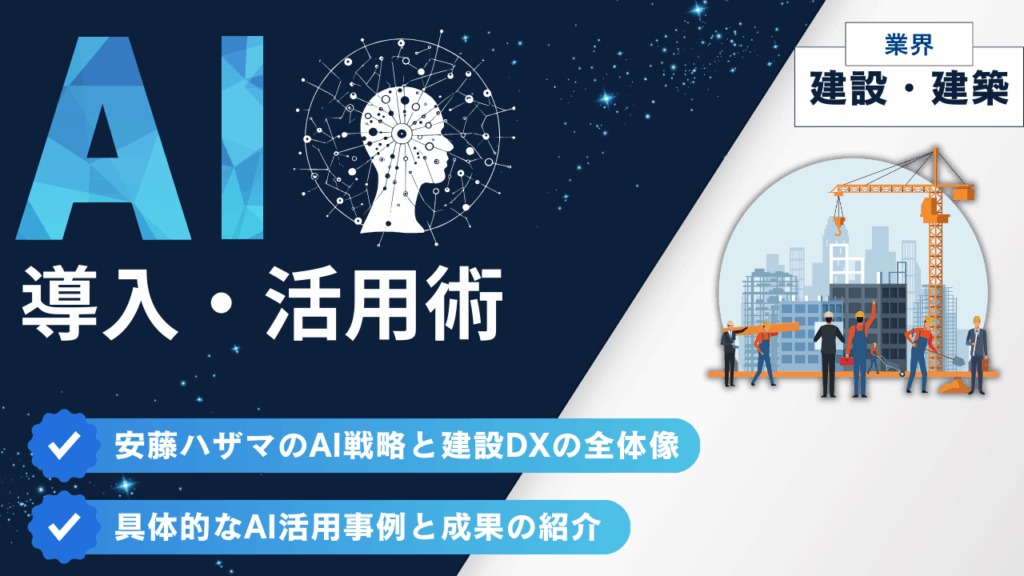 AI

導入・活用術

業界
建設・建築

安藤ハザマのAI戦略と建設DXの全体像

具体的なAI活用事例と成果の紹介